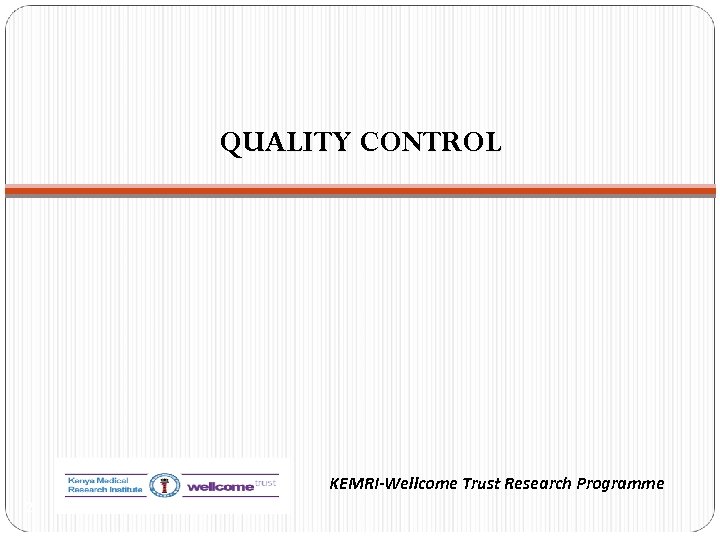 QUALITY CONTROL

Kenya Medical Research Institute

wellcome trust

KEMRI-Wellcome Trust Research Programme